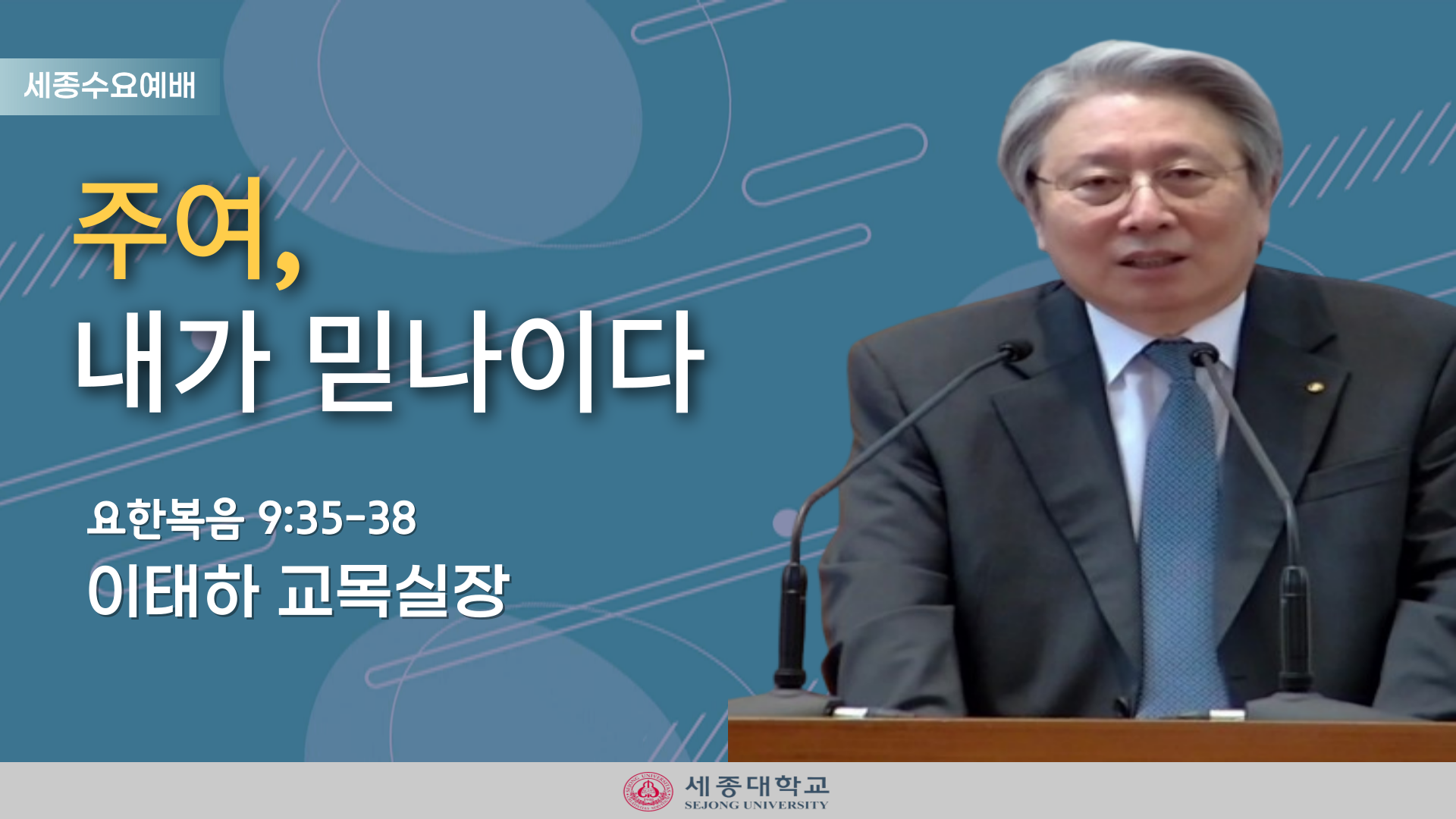 세종수요예배

주여,
내가 믿나이다

요한복음 9:35-38
이태하 교목실장

세종대학교
SEJONG UNIVERSITY